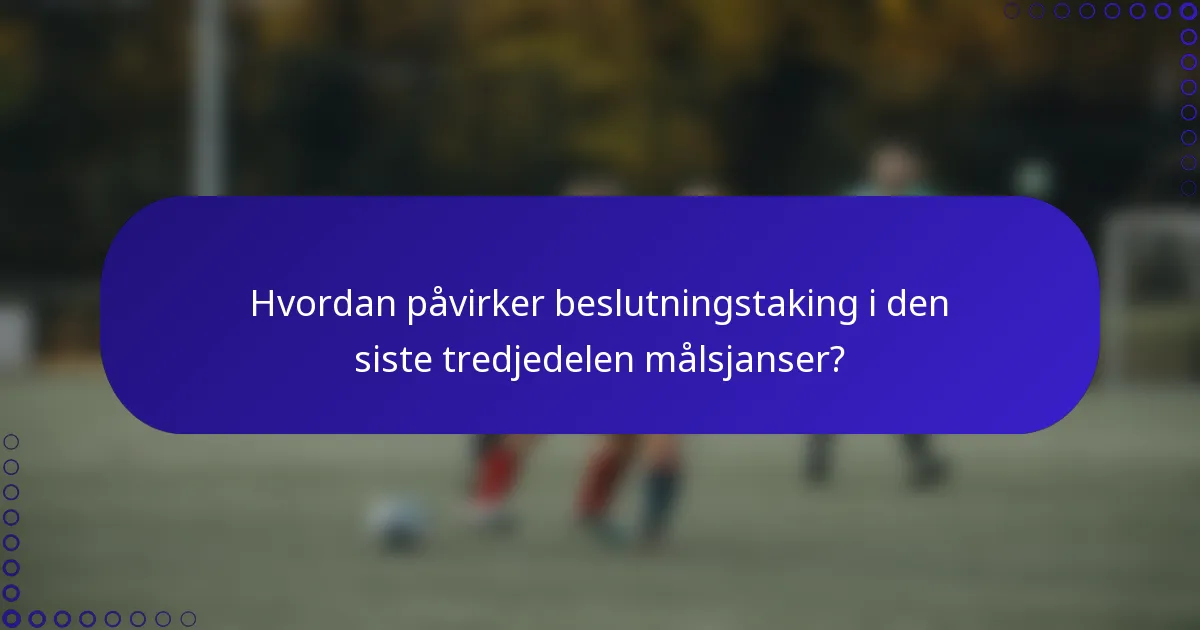 Hvordan påvirker beslutningstaking i den siste tredjedelen målsjanser?